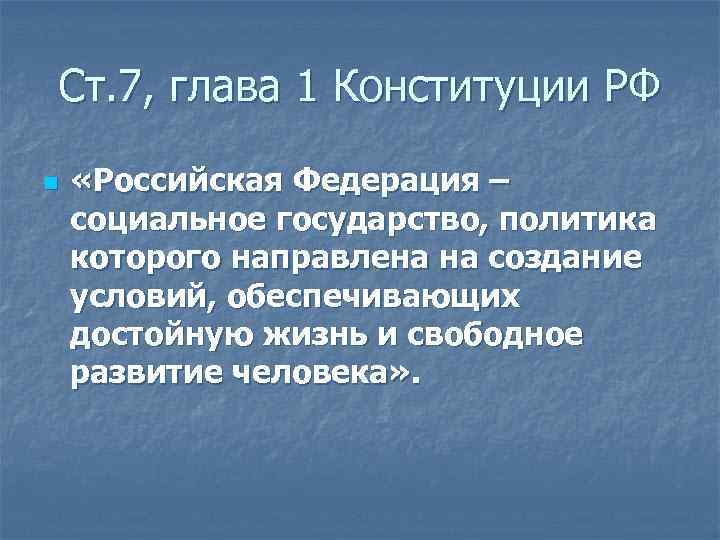 Ст.7, глава 1 Конституции РФ

«Российская Федерация – социальное государство, политика которого направлена на создание условий, обеспечивающих достойную жизнь и свободное развитие человека».